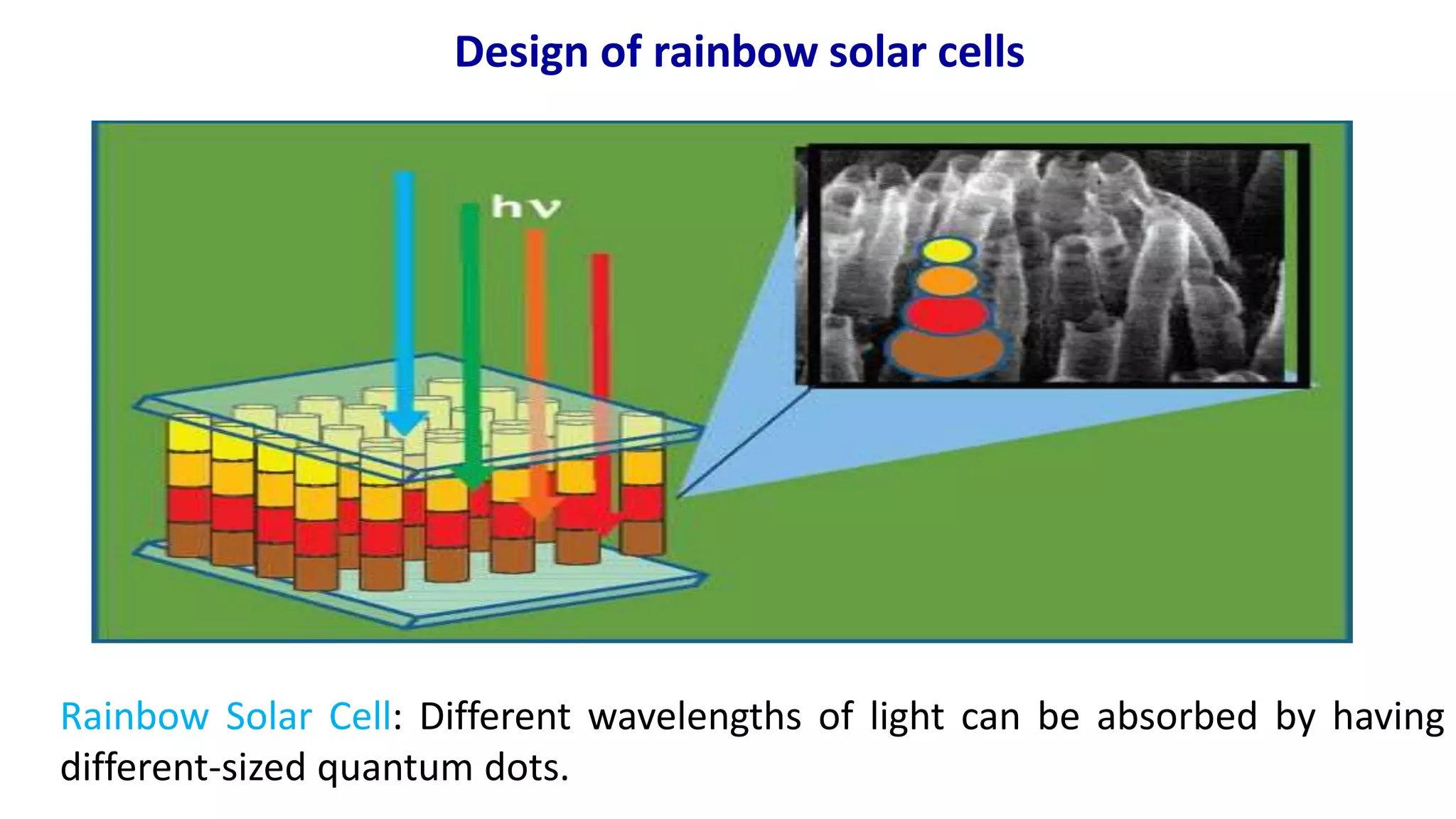 Design of rainbow solar cells

hv

Rainbow Solar Cell: Different wavelengths of light can be absorbed by having different-sized quantum dots.